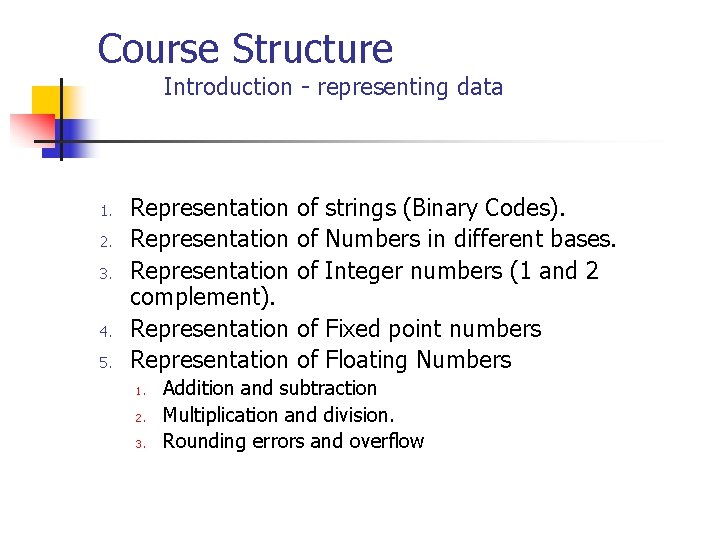 Course Structure
Introduction - representing data

1. Representation of strings (Binary Codes).
2. Representation of Numbers in different bases.
3. Representation of Integer numbers (1 and 2 complement).
4. Representation of Fixed point numbers
5. Representation of Floating Numbers
   1. Addition and subtraction
   2. Multiplication and division.
   3. Rounding errors and overflow